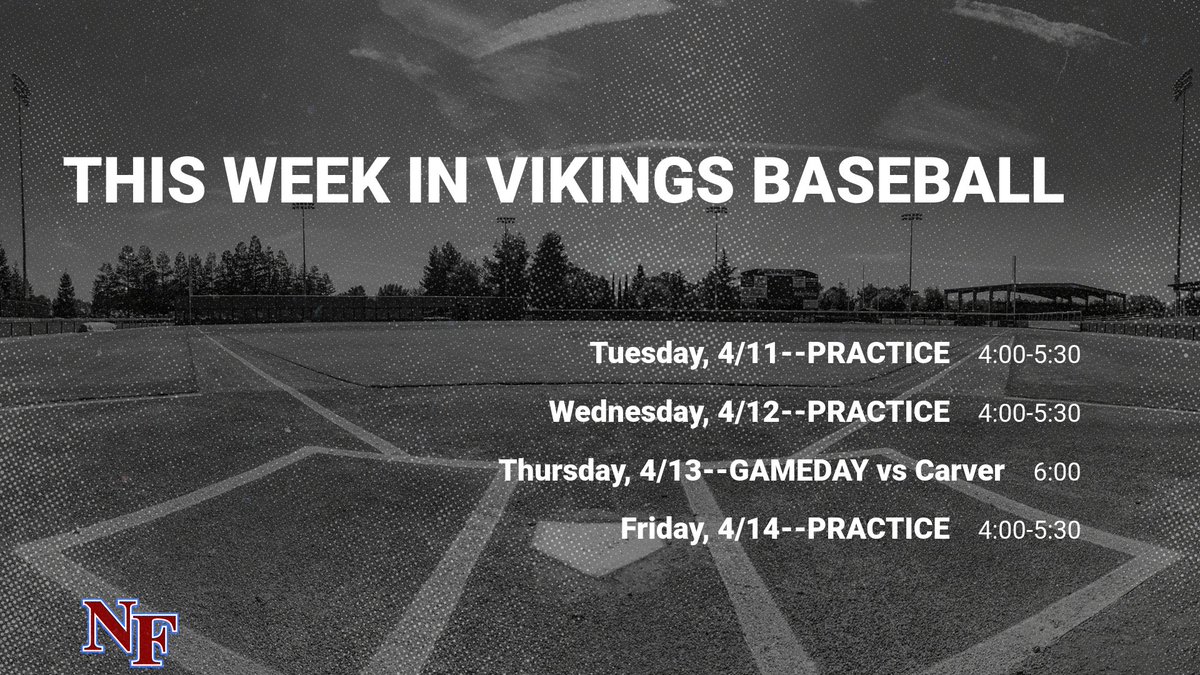 THIS WEEK IN VIKINGS BASEBALL

Tuesday, 4/11--PRACTICE 4:00-5:30

Wednesday, 4/12--PRACTICE 4:00-5:30

Thursday, 4/13--GAMEDAY vs Carver 6:00

Friday, 4/14--PRACTICE 4:00-5:30

NF